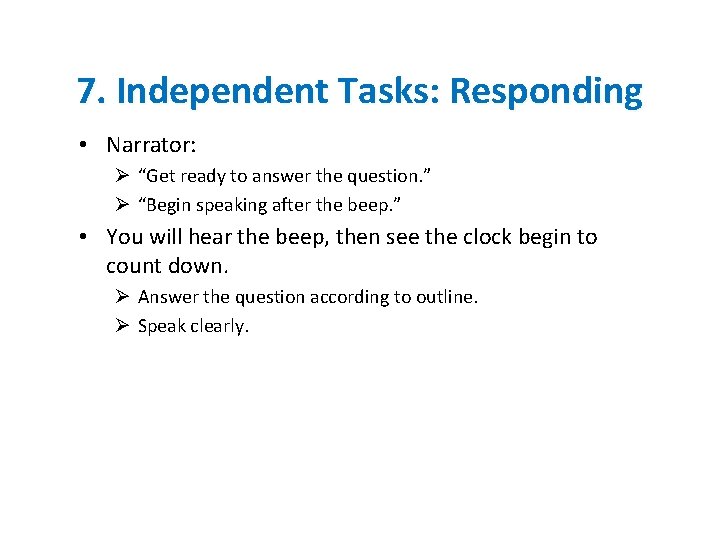 7. Independent Tasks: Responding

• Narrator:
➢ “Get ready to answer the question.”
➢ “Begin speaking after the beep.”

• You will hear the beep, then see the clock begin to count down.
➢ Answer the question according to outline.
➢ Speak clearly.